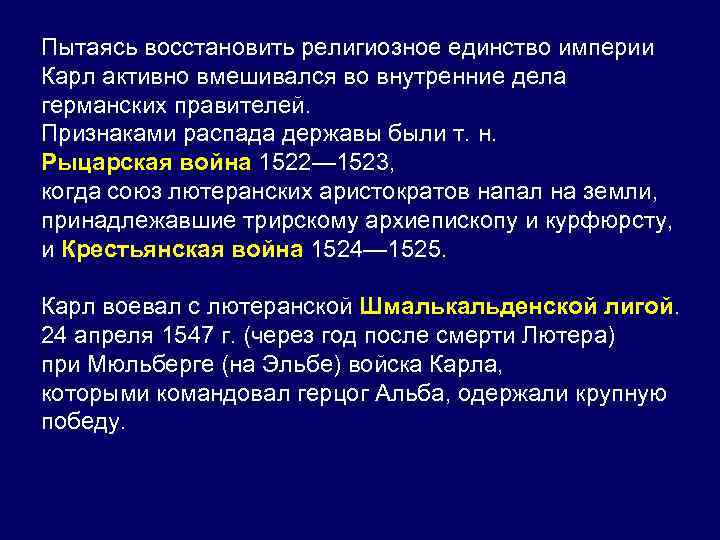 Пытаясь восстановить религиозное единство империи Карл активно вмешивался во внутренние дела германских правителей.
Признаками распада державы были т. н.
Рыцарская война 1522—1523,
когда союз лютеранских аристократов напал на земли, принадлежавшие трирскому архиепископу и курфюрсту,
и Крестьянская война 1524—1525.

Карл воевал с лютеранской Шмалькальденской лигой.
24 апреля 1547 г. (через год после смерти Лютера)
при Мюльберге (на Эльбе) войска Карла,
которыми командовал герцог Альба, одержали крупную победу.